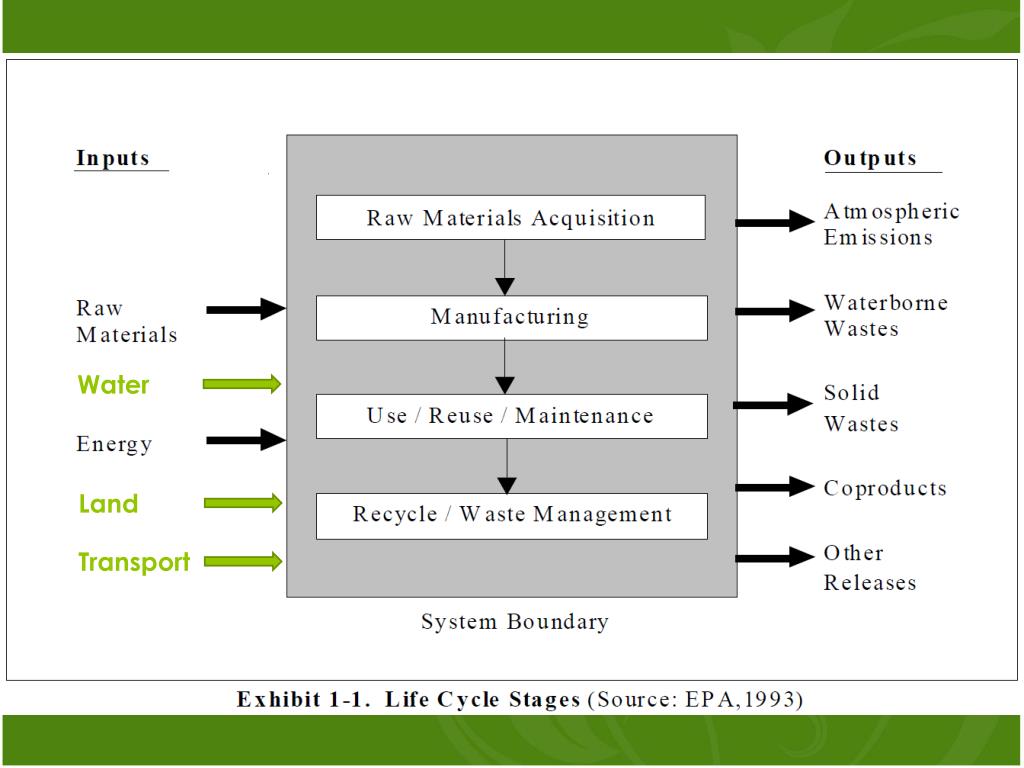 Inputs

Raw Materials

Water

Energy

Land

Transport

Raw Materials Acquisition

Manufacturing

Use / Reuse / Maintenance

Recycle / Waste Management

System Boundary

Outputs

Atmospheric Emissions

Waterborne Wastes

Solid Wastes

Coproducts

Other Releases

Exhibit 1-1. Life Cycle Stages (Source: EPA,1993)